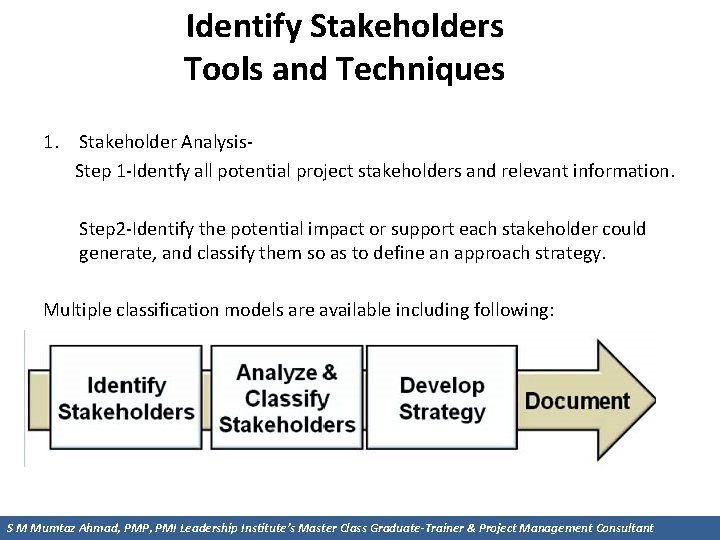 Identify Stakeholders
Tools and Techniques

1. Stakeholder Analysis-
Step 1-Identfy all potential project stakeholders and relevant information.

Step2-Identify the potential impact or support each stakeholder could generate, and classify them so as to define an approach strategy.

Multiple classification models are available including following:

Identify Stakeholders

Analyze & Classify Stakeholders

Develop Strategy

Document

S M Mumtaz Ahmad, PMP, PMI Leadership Institute's Master Class Graduate-Trainer & Project Management Consultant